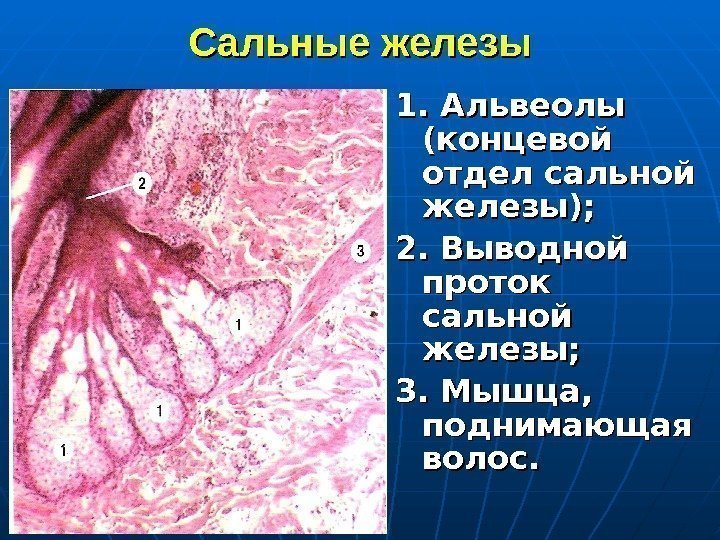 Сальные железы

2

3

1

1

1

1. Альвеолы (концевой отдел сальной железы);

2. Выводной проток сальной железы;

3. Мышца, поднимающая волос.